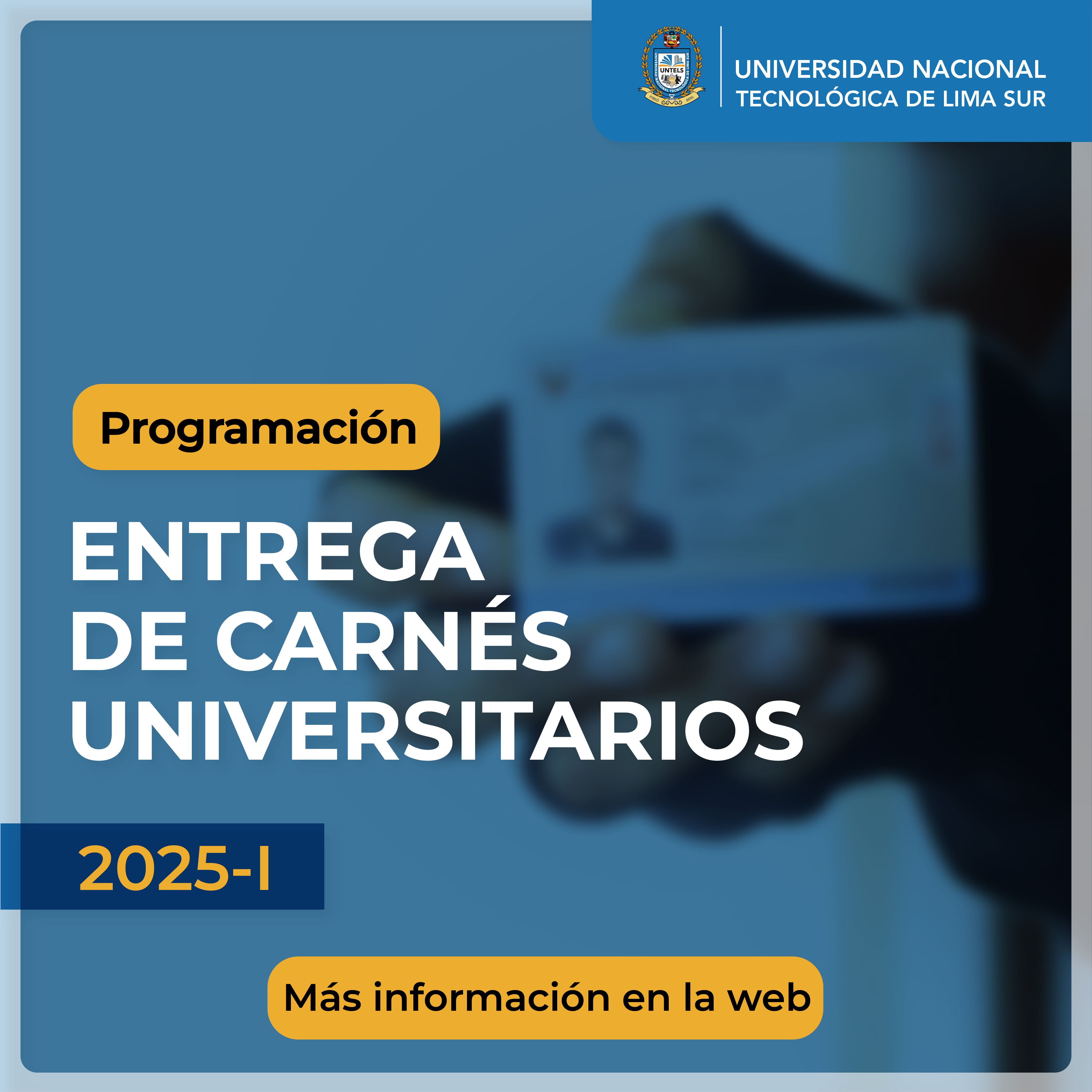 UNTELS

UNIVERSIDAD NACIONAL TECNOLÓGICA DE LIMA SUR

Programación

ENTREGA DE CARNÉS UNIVERSITARIOS

2025-I

Más información en la web